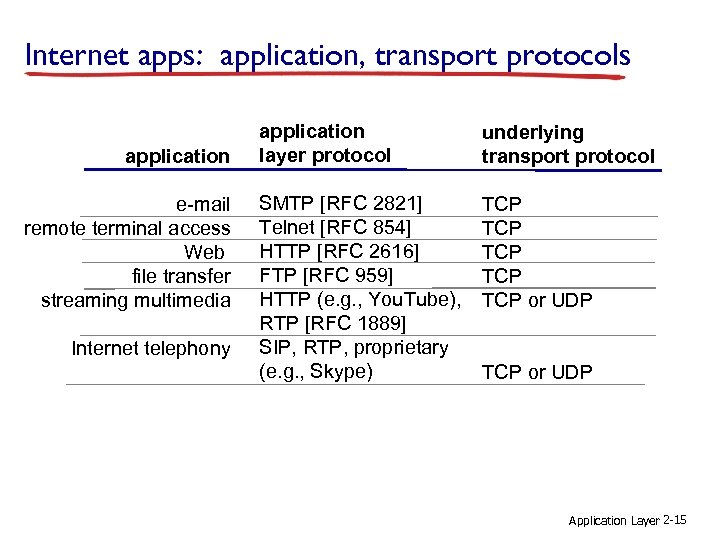 Internet apps: application, transport protocols

| application | application layer protocol | underlying transport protocol |
|---|---|---|
| e-mail | SMTP [RFC 2821] | TCP |
| remote terminal access | Telnet [RFC 854] | TCP |
| Web | HTTP [RFC 2616] | TCP |
| file transfer | FTP [RFC 959] | TCP |
| streaming multimedia | HTTP (e.g., YouTube), RTP [RFC 1889] | TCP or UDP |
| Internet telephony | SIP, RTP, proprietary (e.g., Skype) | TCP or UDP |

Application Layer 2-15